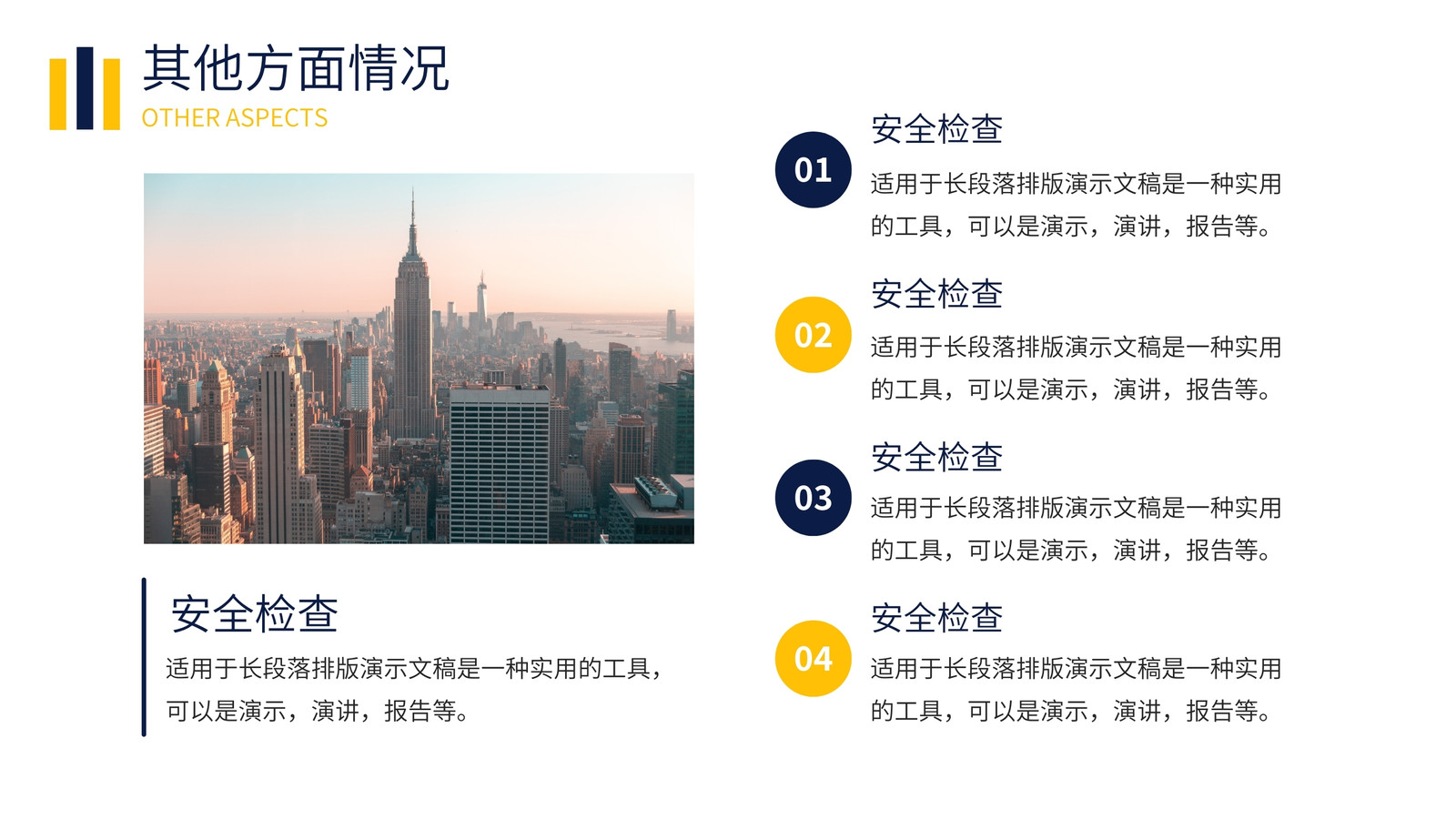 其他方面情况
OTHER ASPECTS

安全检查
适用于长段落排版演示文稿是一种实用的工具，可以是演示，演讲，报告等。

01
安全检查
适用于长段落排版演示文稿是一种实用的工具，可以是演示，演讲，报告等。

02
安全检查
适用于长段落排版演示文稿是一种实用的工具，可以是演示，演讲，报告等。

03
安全检查
适用于长段落排版演示文稿是一种实用的工具，可以是演示，演讲，报告等。

04
安全检查
适用于长段落排版演示文稿是一种实用的工具，可以是演示，演讲，报告等。